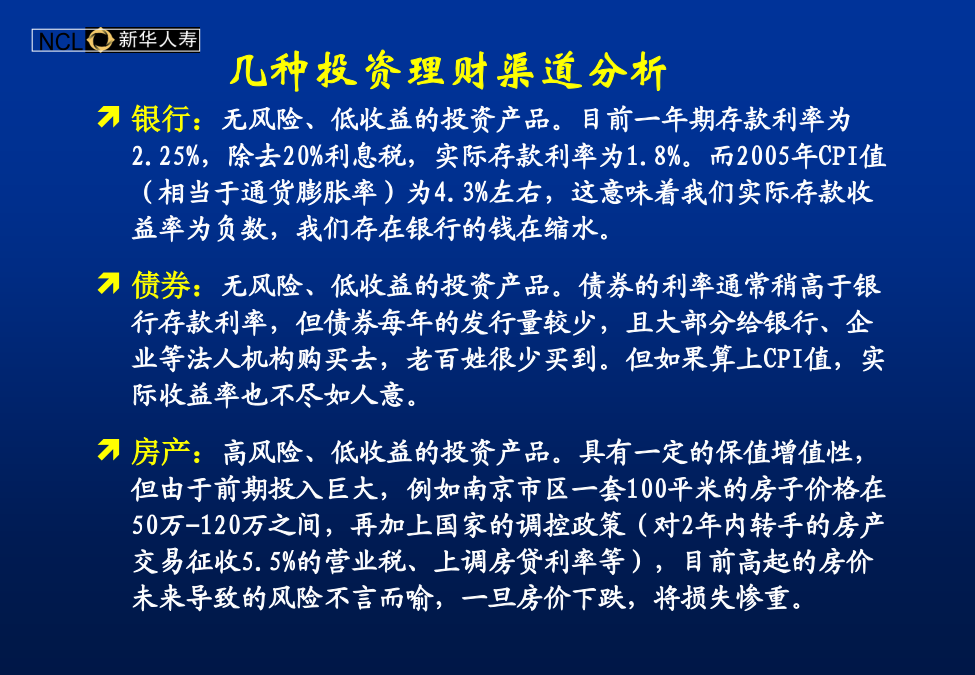 NCL 新华人寿

几种投资理财渠道分析

银行：无风险、低收益的投资产品。目前一年期存款利率为2.25%，除去20%利息税，实际存款利率为1.8%。而2005年CPI值（相当于通货膨胀率）为4.3%左右，这意味着我们实际存款收益率为负数，我们存在银行的钱在缩水。

债券：无风险、低收益的投资产品。债券的利率通常稍高于银行存款利率，但债券每年的发行量较少，且大部分给银行、企业等法人机构购买去，老百姓很少买到。但如果算上CPI值，实际收益率也不尽如人意。

房产：高风险、低收益的投资产品。具有一定的保值增值性，但由于前期投入巨大，例如南京市区一套100平米的房子价格在50万-120万之间，再加上国家的调控政策（对2年内转手的房产交易征收5.5%的营业税、上调房贷利率等），目前高起的房价未来导致的风险不言而喻，一旦房价下跌，将损失惨重。